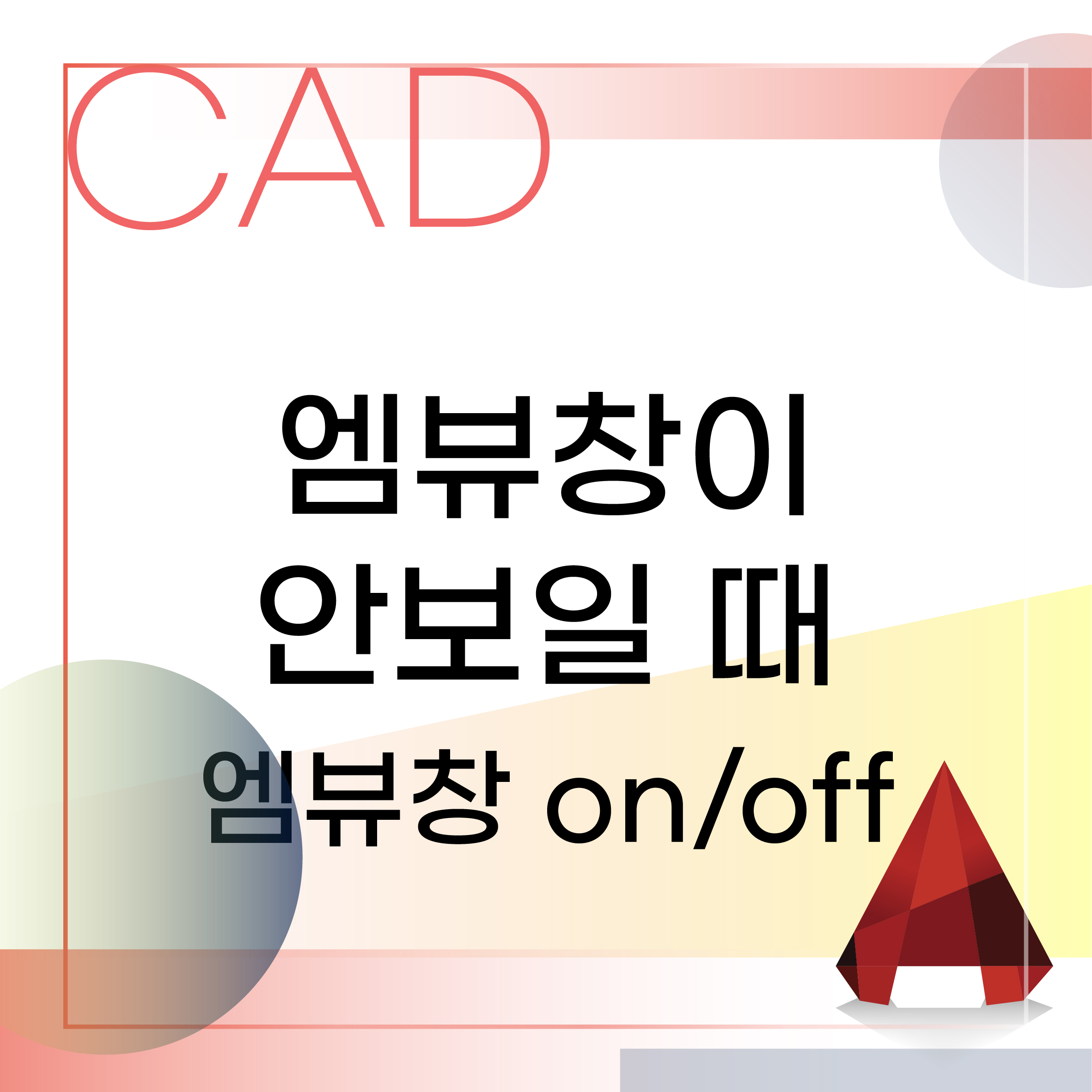 CAD

엠뷰창이
안보일 때

엠뷰창 on/off